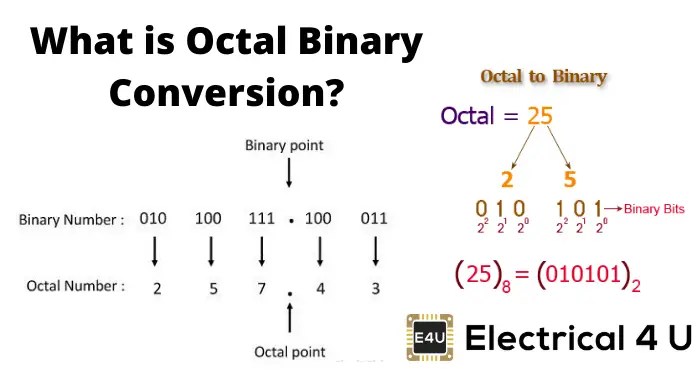 What is Octal Binary Conversion?

Binary point

Binary Number : 010 100 111 . 100 011

Octal Number : 2 5 7 . 4 3

Octal point

Octal to Binary

Octal = 25

2 5

0 1 0 1 0 1 → Binary Bits

$2^2$ $2^1$ $2^0$ $2^2$ $2^1$ $2^0$

$(25)_8 = (010101)_2$

E4U Electrical 4 U